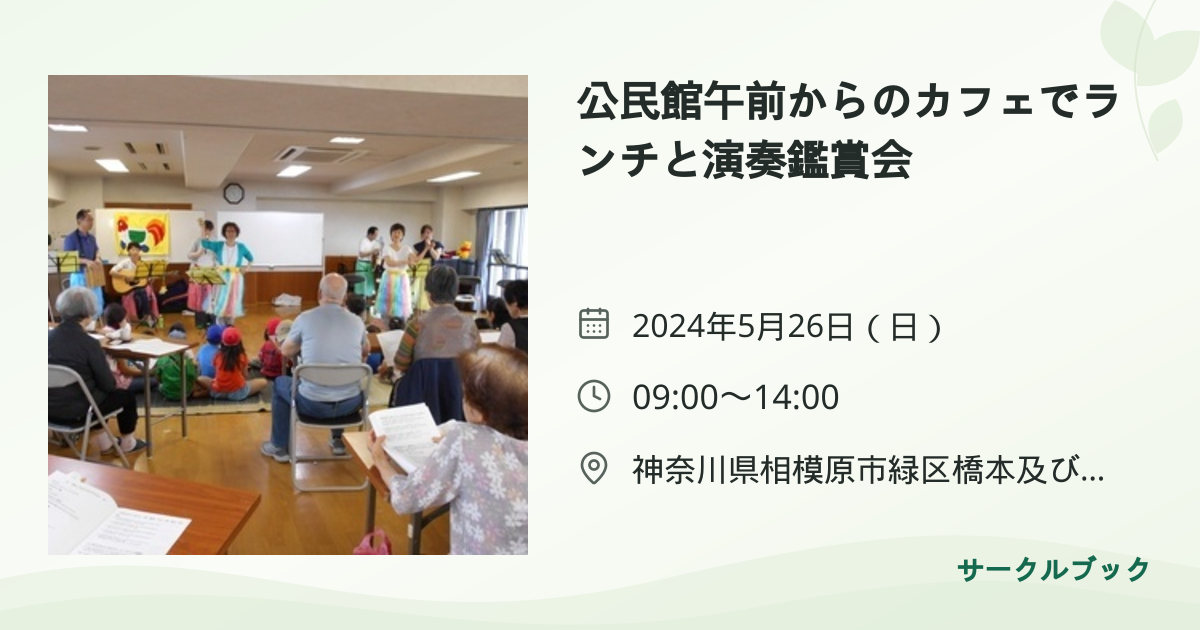 公民館午前からのカフェでランチと演奏鑑賞会

2024年5月26日（日）

09:00〜14:00

神奈川県相模原市緑区橋本及び...

サークルブック